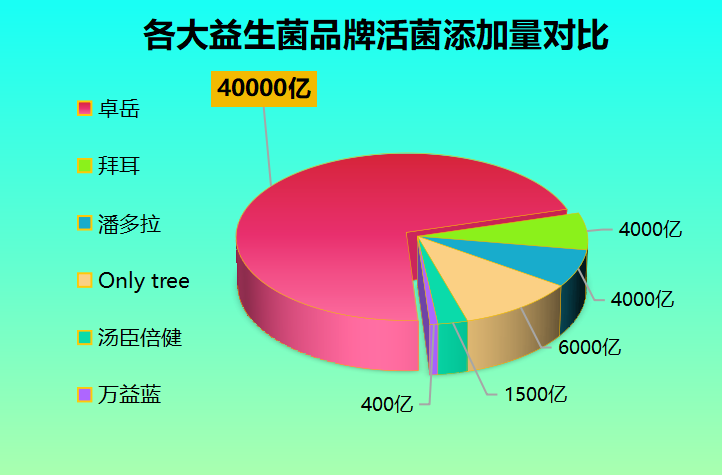 各大益生菌品牌活菌添加量对比

卓岳
拜耳
潘多拉
Only tree
汤臣倍健
万益蓝

40000亿
4000亿
4000亿
6000亿
1500亿
400亿